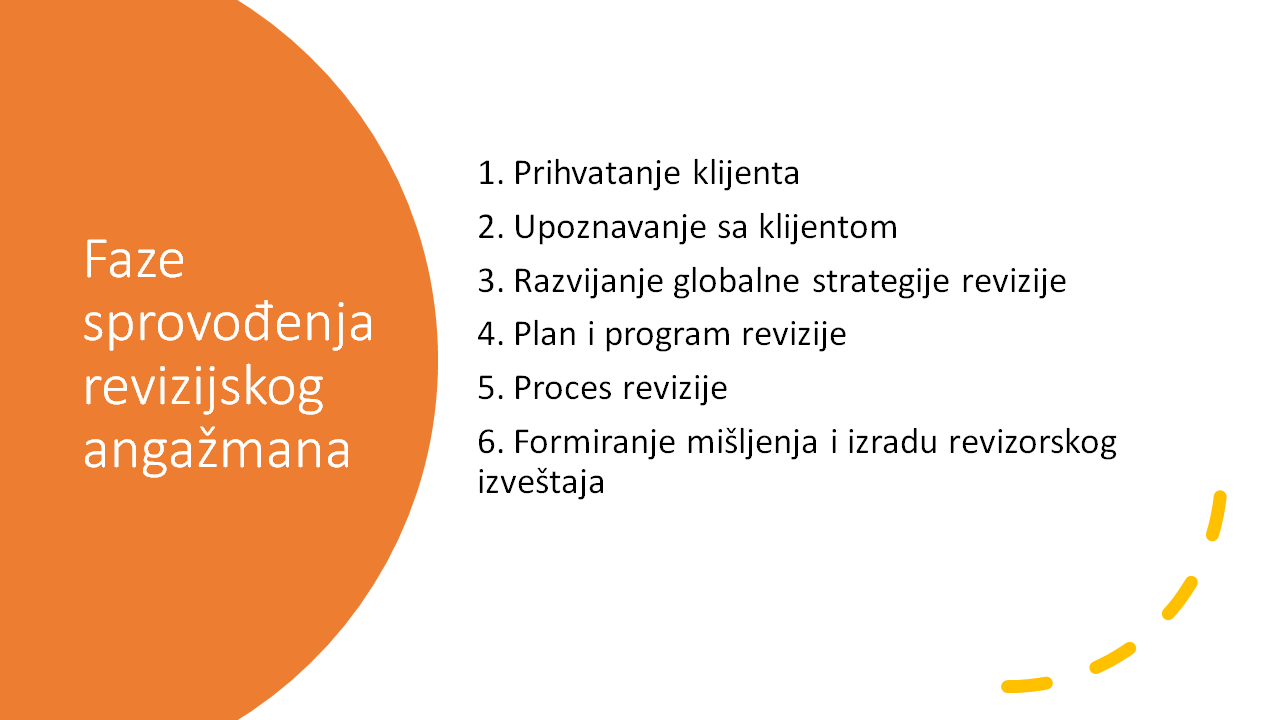 Faze sprovođenja revizijskog angažmana

1. Prihvatanje klijenta
2. Upoznavanje sa klijentom
3. Razvijanje globalne strategije revizije
4. Plan i program revizije
5. Proces revizije
6. Formiranje mišljenja i izradu revizorskog izveštaja